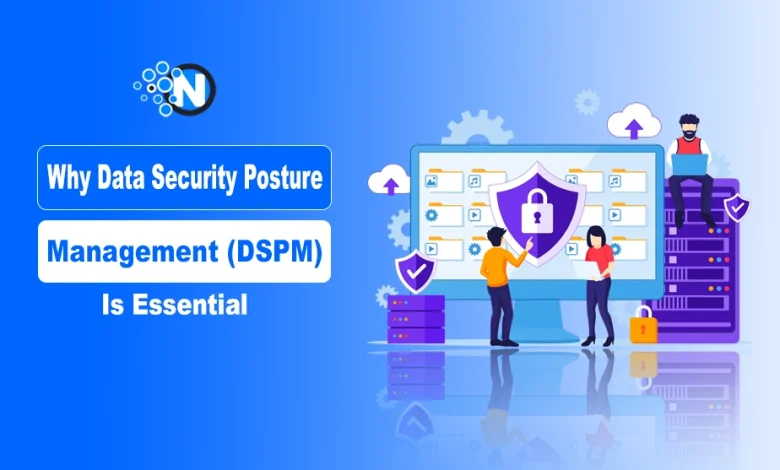 N

Why Data Security Posture

Management (DSPM)

Is Essential